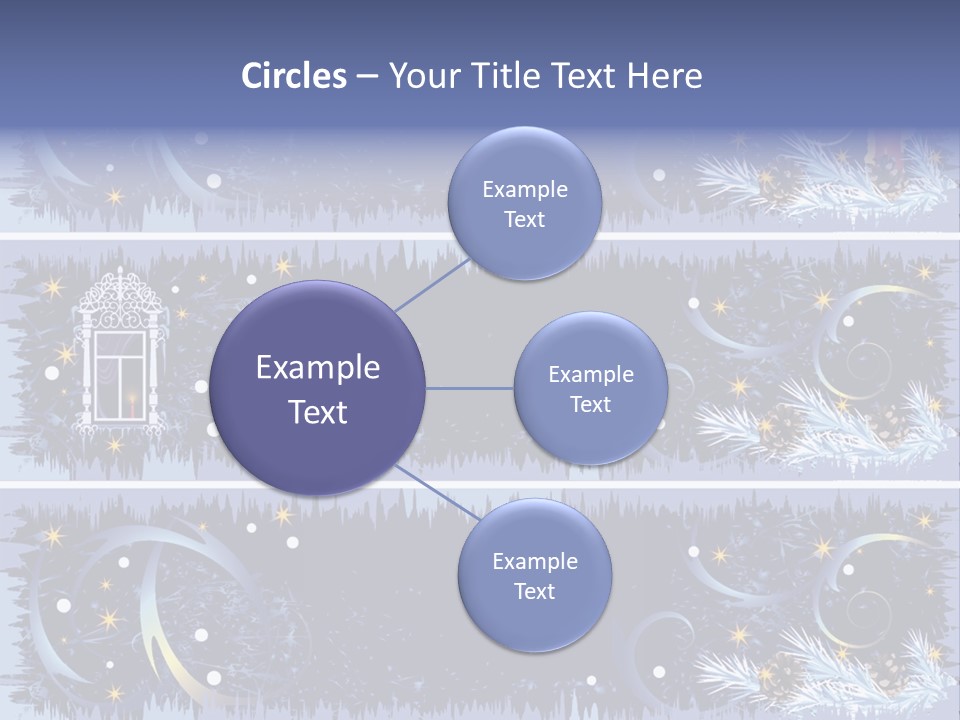 Circles – Your Title Text Here

Example Text

Example Text

Example Text

Example Text